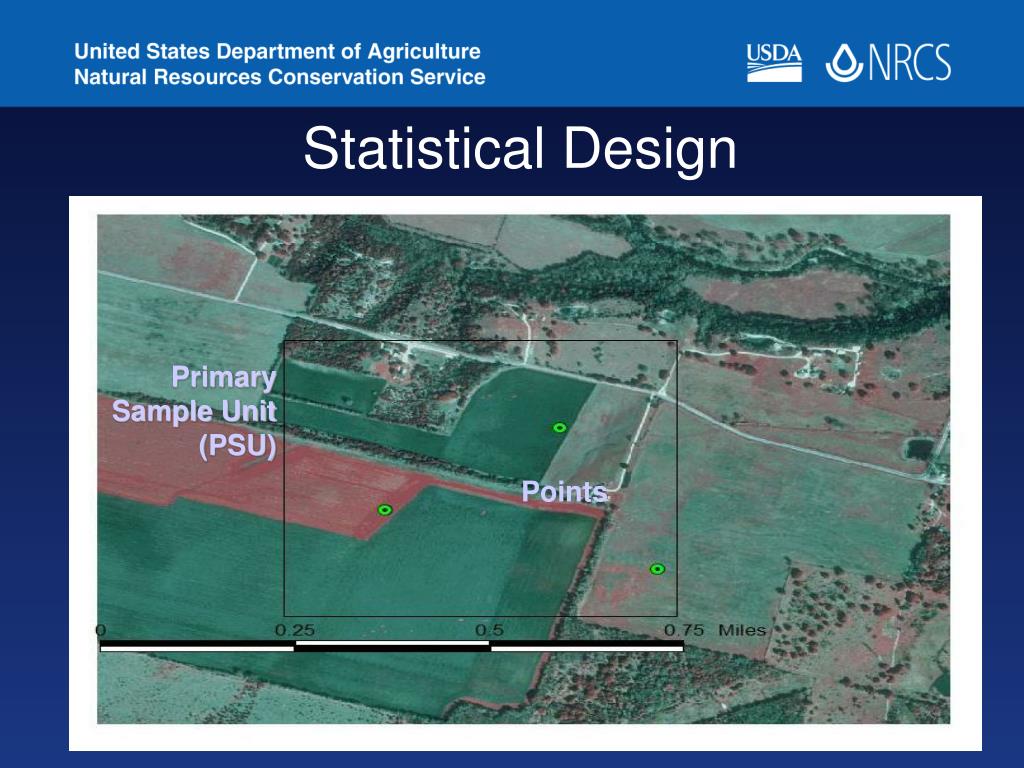 United States Department of Agriculture
Natural Resources Conservation Service

USDA NRCS

Statistical Design

Primary Sample Unit (PSU)

Points

0 0.25 0.5 0.75 Miles